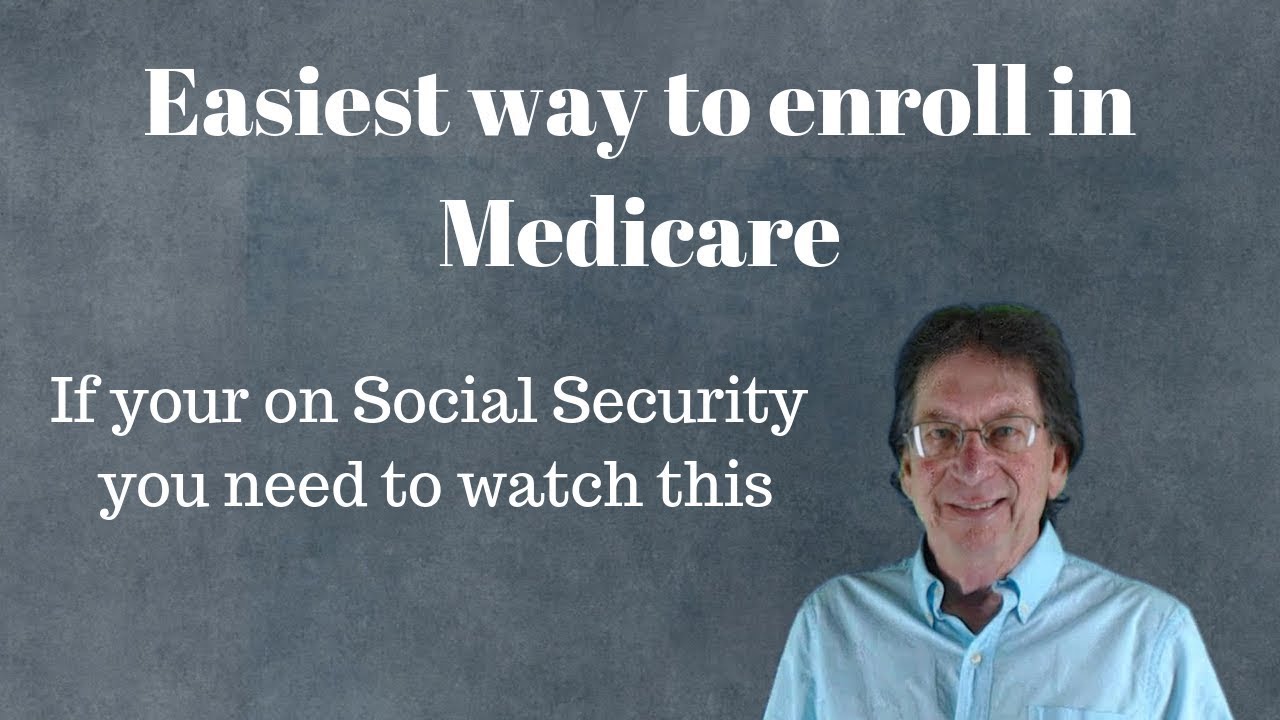 Easiest way to enroll in Medicare

If your on Social Security you need to watch this